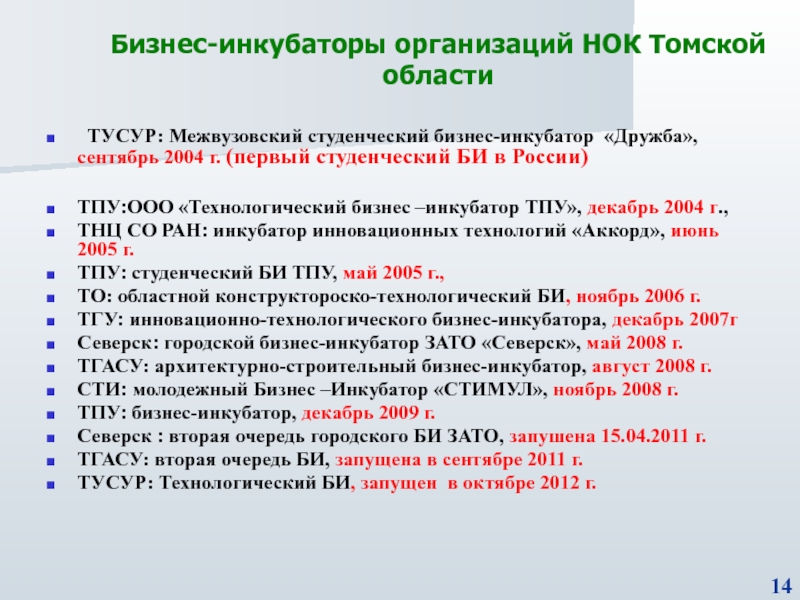 Бизнес-инкубаторы организаций НОК Томской области

ТУСУР: Межвузовский студенческий бизнес-инкубатор «Дружба», сентябрь 2004 г. (первый студенческий БИ в России)

ТПУ:ООО «Технологический бизнес –инкубатор ТПУ», декабрь 2004 г.,
ТНЦ СО РАН: инкубатор инновационных технологий «Аккорд», июнь 2005 г.
ТПУ: студенческий БИ ТПУ, май 2005 г.,
ТО: областной конструктороско-технологический БИ, ноябрь 2006 г.
ТГУ: инновационно-технологического бизнес-инкубатора, декабрь 2007г
Северск: городской бизнес-инкубатор ЗАТО «Северск», май 2008 г.
ТГАСУ: архитектурно-строительный бизнес-инкубатор, август 2008 г.
СТИ: молодежный Бизнес –Инкубатор «СТИМУЛ», ноябрь 2008 г.
ТПУ: бизнес-инкубатор, декабрь 2009 г.
Северск : вторая очередь городского БИ ЗАТО, запушена 15.04.2011 г.
ТГАСУ: вторая очередь БИ, запущена в сентябре 2011 г.
ТУСУР: Технологический БИ, запущен в октябре 2012 г.

14